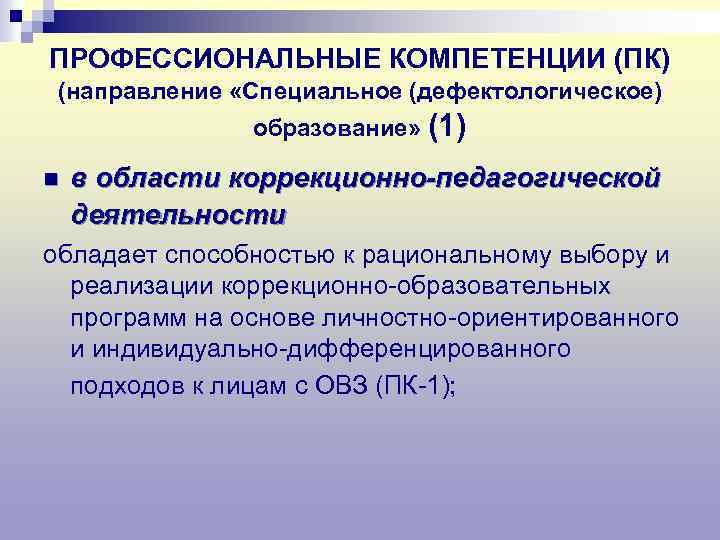 ПРОФЕССИОНАЛЬНЫЕ КОМПЕТЕНЦИИ (ПК) (направление «Специальное (дефектологическое) образование» (1)

в области коррекционно-педагогической деятельности

обладает способностью к рациональному выбору и реализации коррекционно-образовательных программ на основе личностно-ориентированного и индивидуально-дифференцированного подходов к лицам с ОВЗ (ПК-1);